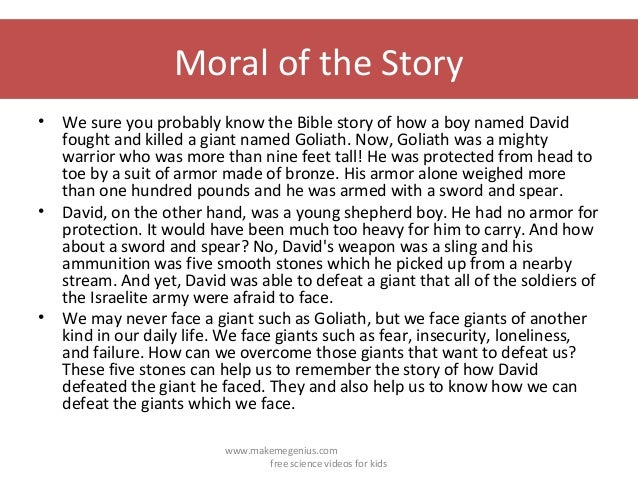 Moral of the Story

• We sure you probably know the Bible story of how a boy named David fought and killed a giant named Goliath. Now, Goliath was a mighty warrior who was more than nine feet tall! He was protected from head to toe by a suit of armor made of bronze. His armor alone weighed more than one hundred pounds and he was armed with a sword and spear.

• David, on the other hand, was a young shepherd boy. He had no armor for protection. It would have been much too heavy for him to carry. And how about a sword and spear? No, David's weapon was a sling and his ammunition was five smooth stones which he picked up from a nearby stream. And yet, David was able to defeat a giant that all of the soldiers of the Israelite army were afraid to face.

• We may never face a giant such as Goliath, but we face giants of another kind in our daily life. We face giants such as fear, insecurity, loneliness, and failure. How can we overcome those giants that want to defeat us? These five stones can help us to remember the story of how David defeated the giant he faced. They and also help us to know how we can defeat the giants which we face.

www.makemegenius.com
free science videos for kids